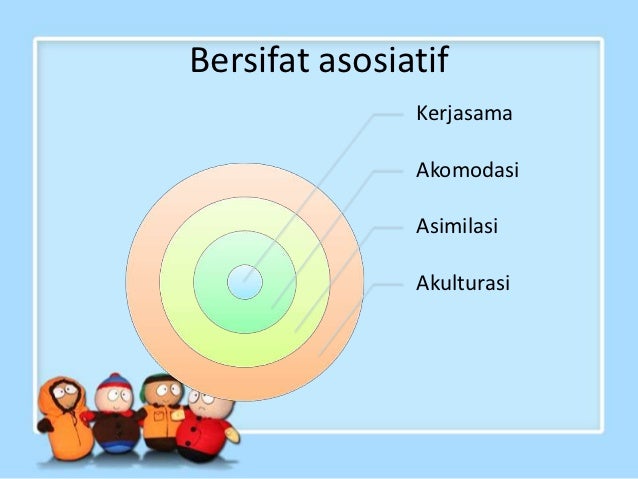 Bersifat asosiatif

Kerjasama

Akomodasi

Asimilasi

Akulturasi